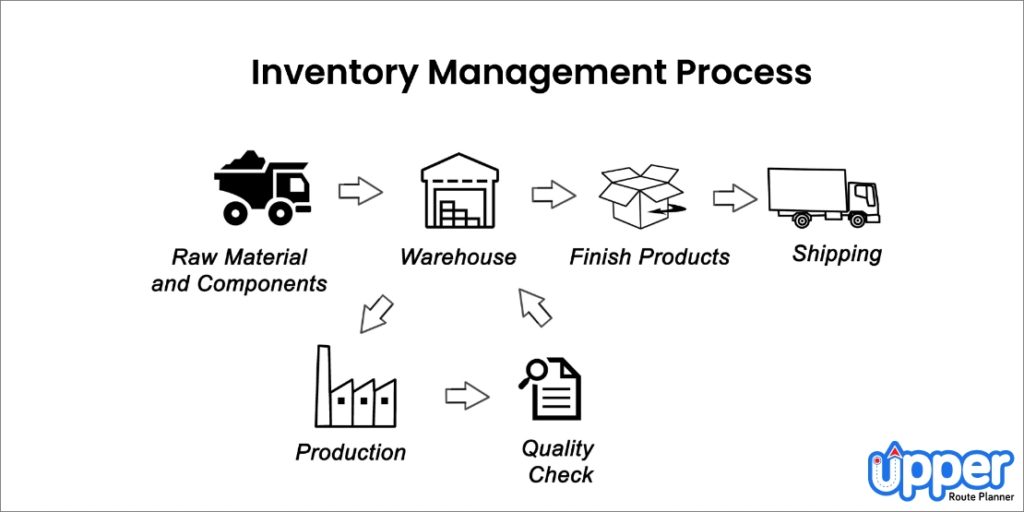 Inventory Management Process

Raw Material and Components

Warehouse

Finish Products

Shipping

Production

Quality Check

upper
Route Planner